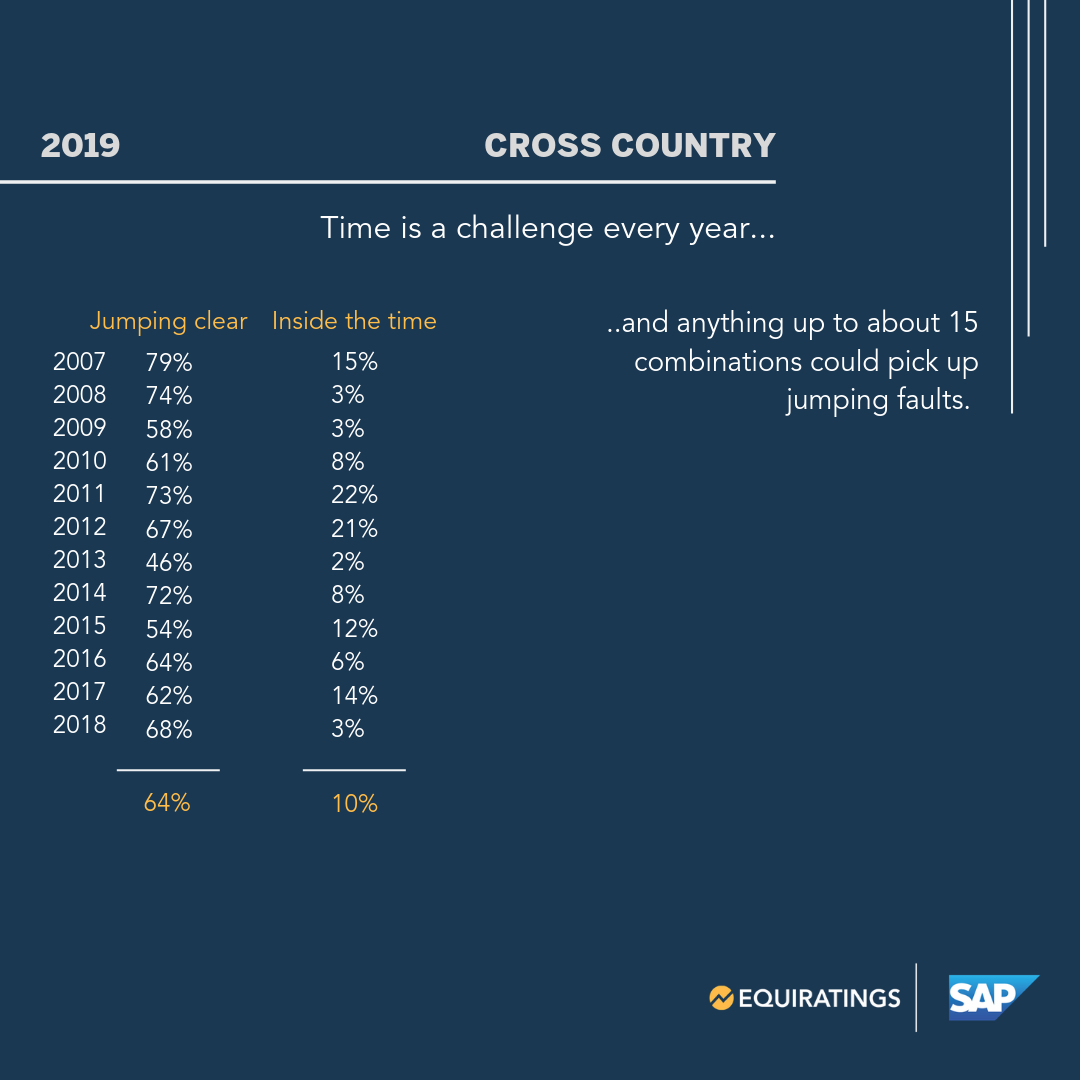 2019

CROSS COUNTRY

Time is a challenge every year...

| | Jumping clear | Inside the time |
|---|---|---|
| 2007 | 79% | 15% |
| 2008 | 74% | 3% |
| 2009 | 58% | 3% |
| 2010 | 61% | 8% |
| 2011 | 73% | 22% |
| 2012 | 67% | 21% |
| 2013 | 46% | 2% |
| 2014 | 72% | 8% |
| 2015 | 54% | 12% |
| 2016 | 64% | 6% |
| 2017 | 62% | 14% |
| 2018 | 68% | 3% |
| | 64% | 10% |

..and anything up to about 15 combinations could pick up jumping faults.

EQUIRATINGS

SAP